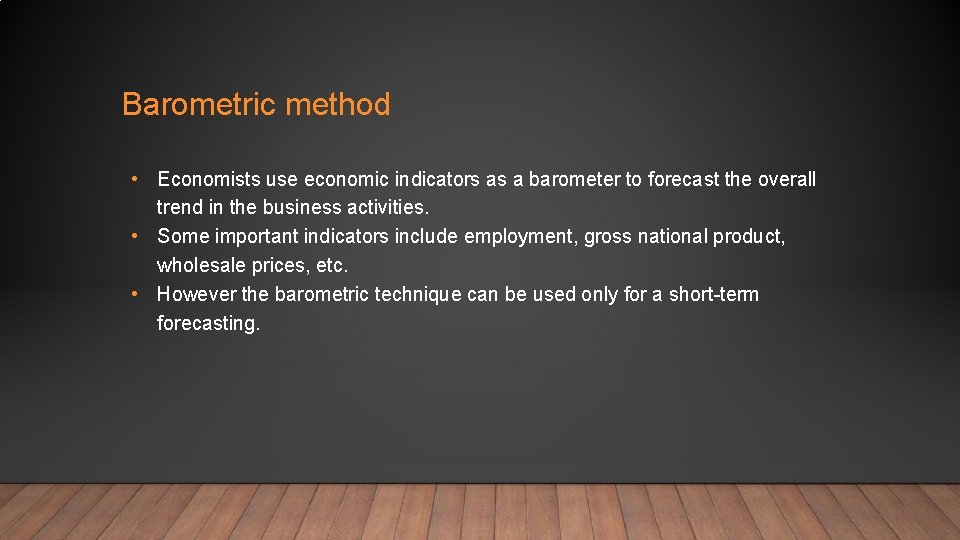 Barometric method

• Economists use economic indicators as a barometer to forecast the overall trend in the business activities.
• Some important indicators include employment, gross national product, wholesale prices, etc.
• However the barometric technique can be used only for a short-term forecasting.